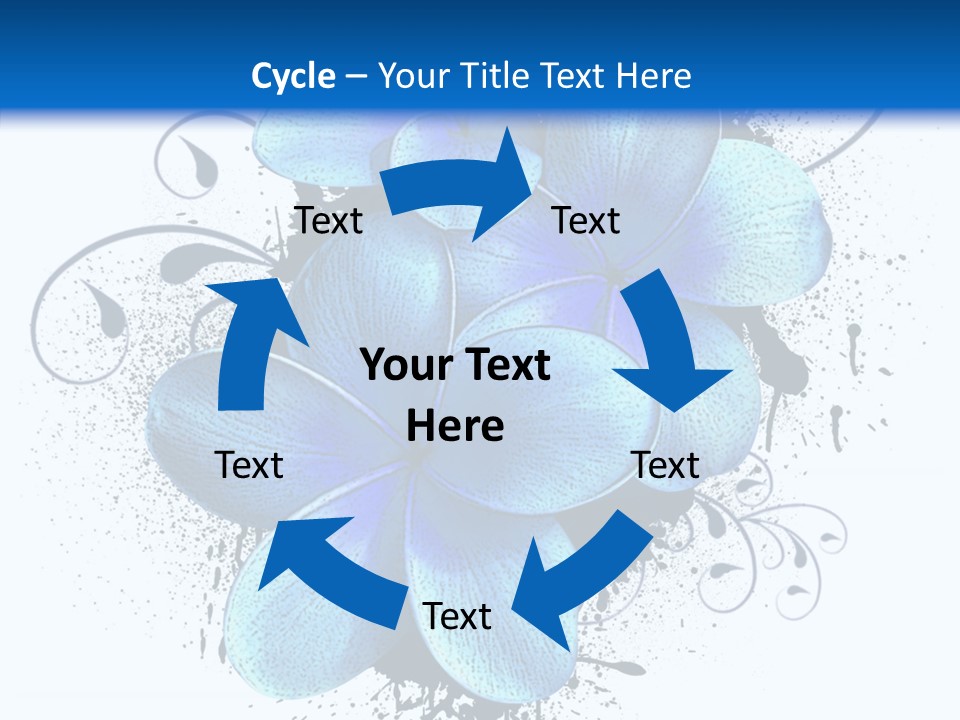 Cycle – Your Title Text Here

Text

Text

Your Text Here

Text

Text

Text